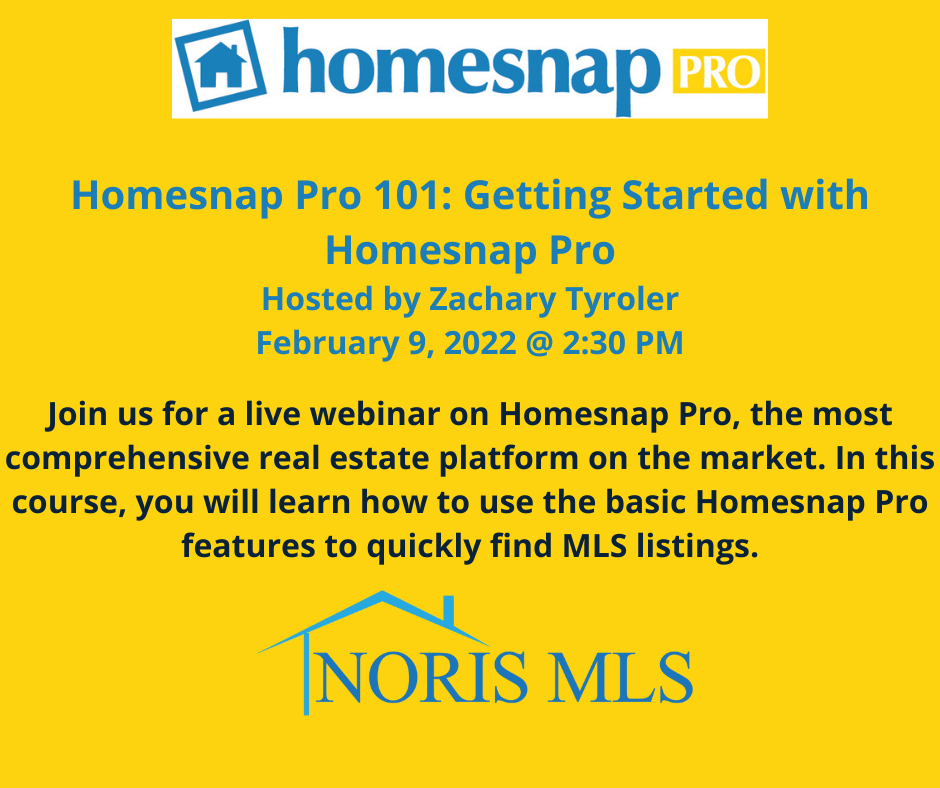 homesnap PRO

Homesnap Pro 101: Getting Started with Homesnap Pro
Hosted by Zachary Tyroler
February 9, 2022 @ 2:30 PM

Join us for a live webinar on Homesnap Pro, the most comprehensive real estate platform on the market. In this course, you will learn how to use the basic Homesnap Pro features to quickly find MLS listings.

NORIS MLS